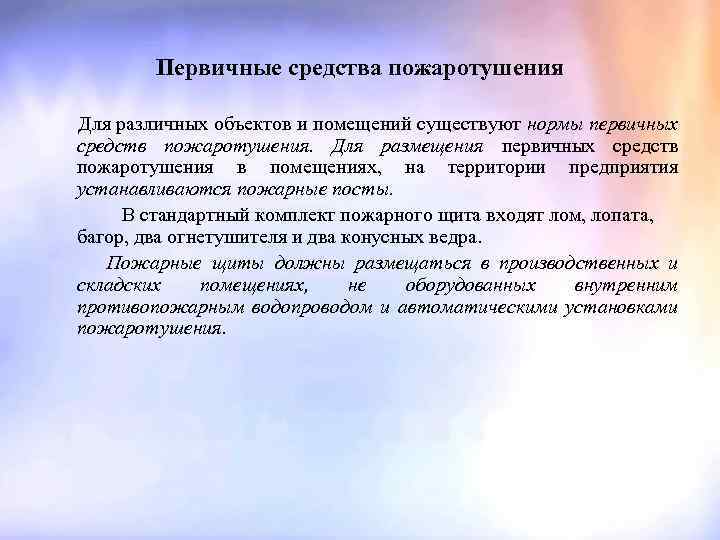 Первичные средства пожаротушения

Для различных объектов и помещений существуют нормы первичных средств пожаротушения. Для размещения первичных средств пожаротушения в помещениях, на территории предприятия устанавливаются пожарные посты.

В стандартный комплект пожарного щита входят лом, лопата, багор, два огнетушителя и два конусных ведра.

Пожарные щиты должны размещаться в производственных и складских помещениях, не оборудованных внутренним противопожарным водопроводом и автоматическими установками пожаротушения.